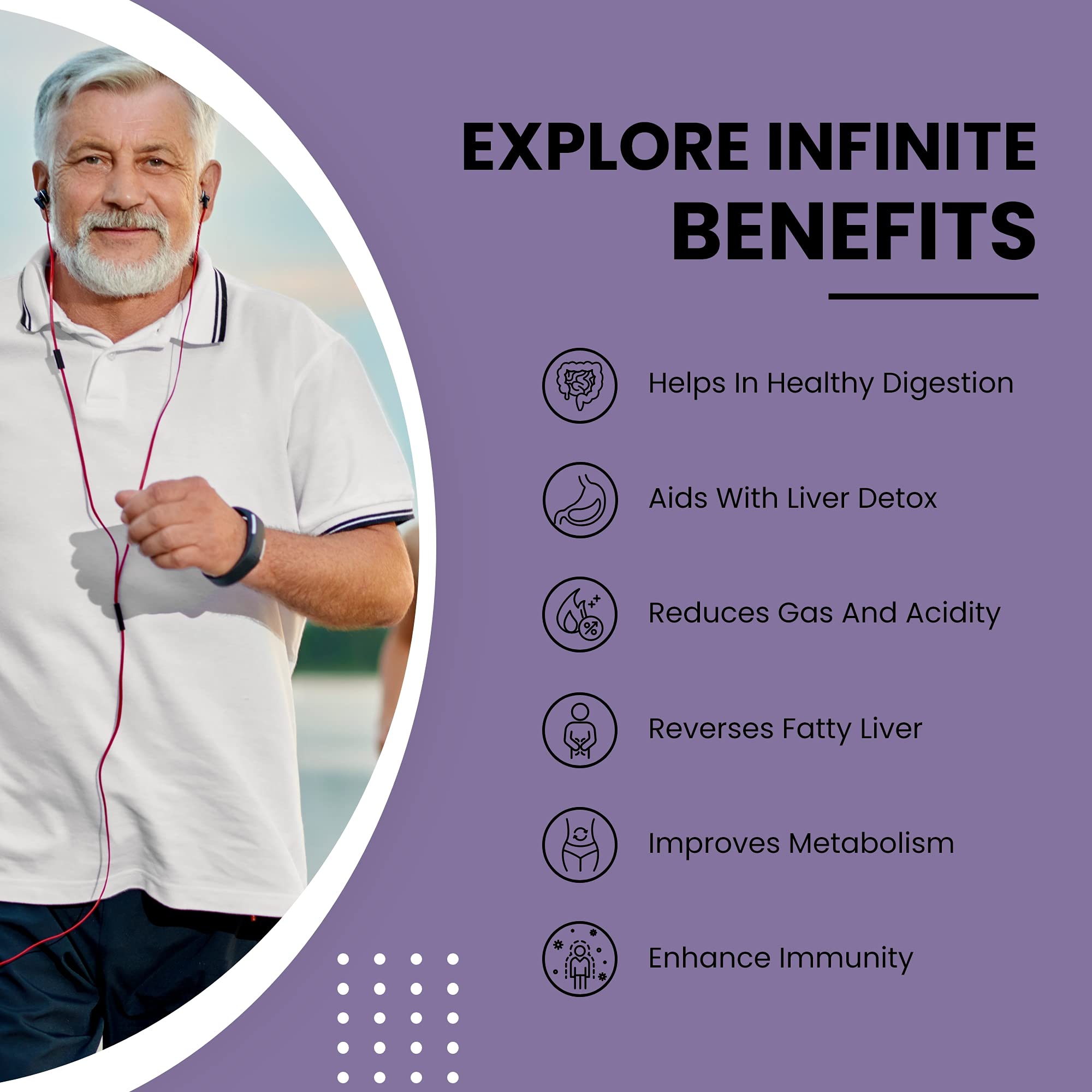 EXPLORE INFINITE BENEFITS

Helps In Healthy Digestion

Aids With Liver Detox

Reduces Gas And Acidity

Reverses Fatty Liver

Improves Metabolism

Enhance Immunity